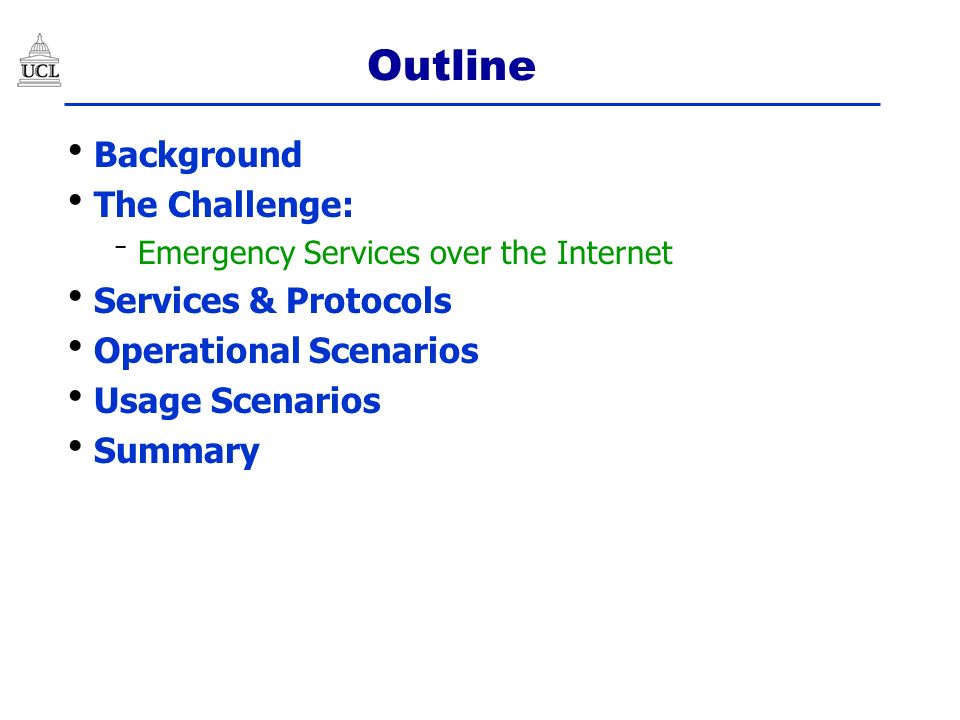 UCL

Outline

• Background
• The Challenge:
  – Emergency Services over the Internet
• Services & Protocols
• Operational Scenarios
• Usage Scenarios
• Summary